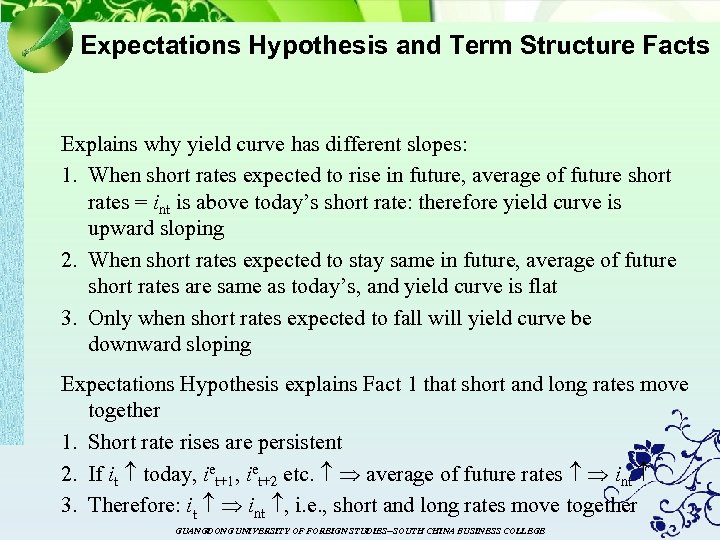 Expectations Hypothesis and Term Structure Facts

Explains why yield curve has different slopes:

1. When short rates expected to rise in future, average of future short rates = $i_{nt}$ is above today's short rate: therefore yield curve is upward sloping
2. When short rates expected to stay same in future, average of future short rates are same as today's, and yield curve is flat
3. Only when short rates expected to fall will yield curve be downward sloping

Expectations Hypothesis explains Fact 1 that short and long rates move together

1. Short rate rises are persistent
2. If $i_t \uparrow$ today, $i^e_{t+1}$, $i^e_{t+2}$ etc. $\uparrow \Rightarrow$ average of future rates $\uparrow \Rightarrow i_{nt} \uparrow$
3. Therefore: $i_t \uparrow \Rightarrow i_{nt} \uparrow$, i.e., short and long rates move together

GUANGDONG UNIVERSITY OF FOREIGN STUDIES–SOUTH CHINA BUSINESS COLLEGE